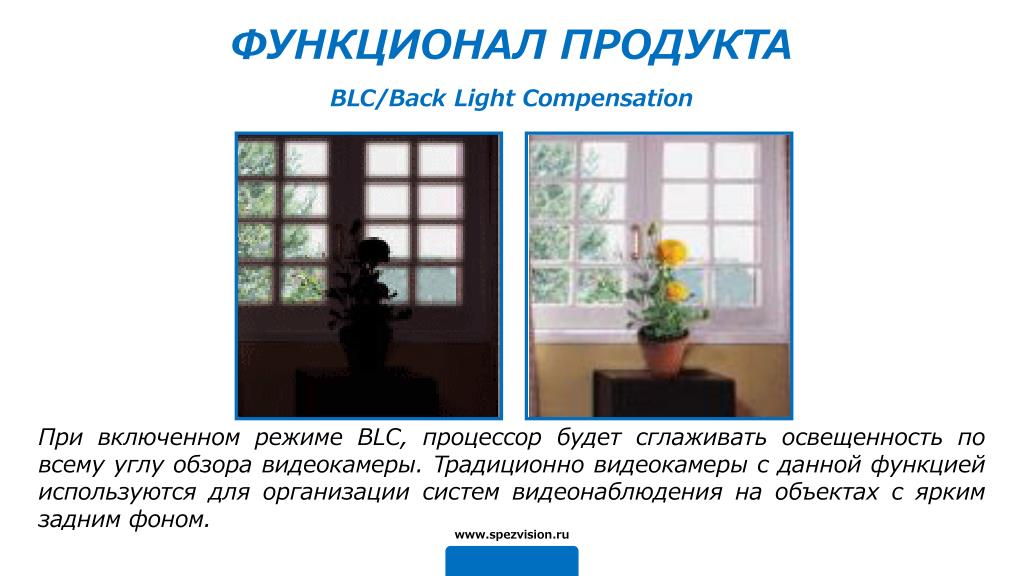 ФУНКЦИОНАЛ ПРОДУКТА

BLC/Back Light Compensation

При включенном режиме BLC, процессор будет сглаживать освещенность по всему углу обзора видеокамеры. Традиционно видеокамеры с данной функцией используются для организации систем видеонаблюдения на объектах с ярким задним фоном.

www.spezvision.ru